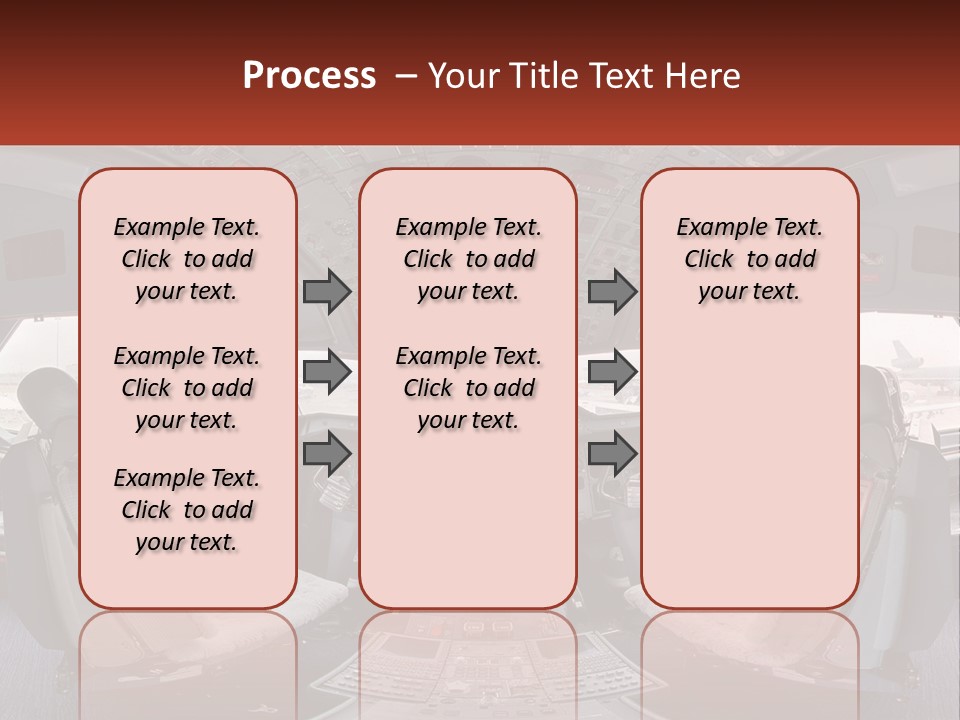 Process – Your Title Text Here

Example Text. Click to add your text.

Example Text. Click to add your text.

Example Text. Click to add your text.

Example Text. Click to add your text.

Example Text. Click to add your text.

Example Text. Click to add your text.